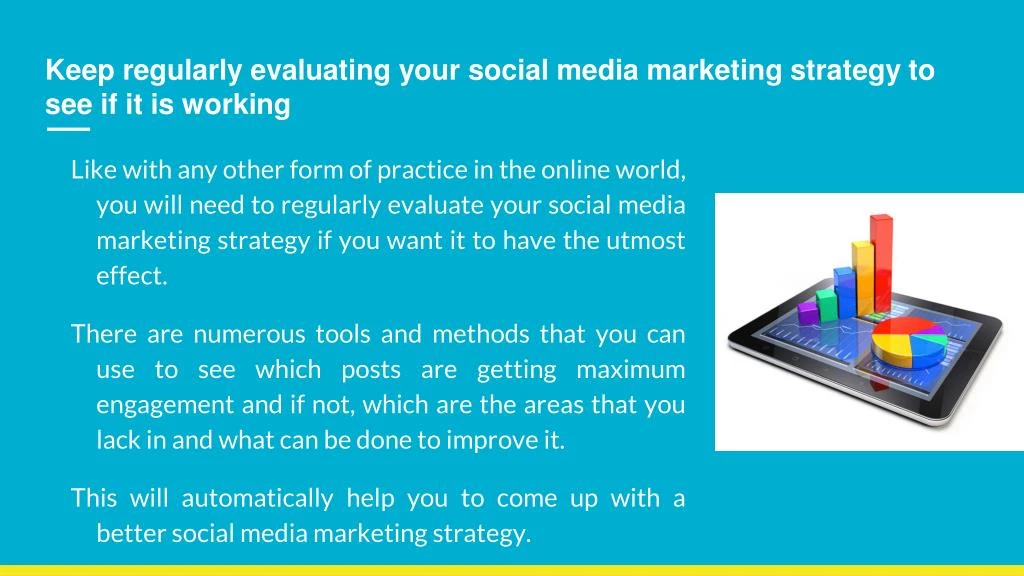 Keep regularly evaluating your social media marketing strategy to see if it is working

Like with any other form of practice in the online world, you will need to regularly evaluate your social media marketing strategy if you want it to have the utmost effect.

There are numerous tools and methods that you can use to see which posts are getting maximum engagement and if not, which are the areas that you lack in and what can be done to improve it.

This will automatically help you to come up with a better social media marketing strategy.